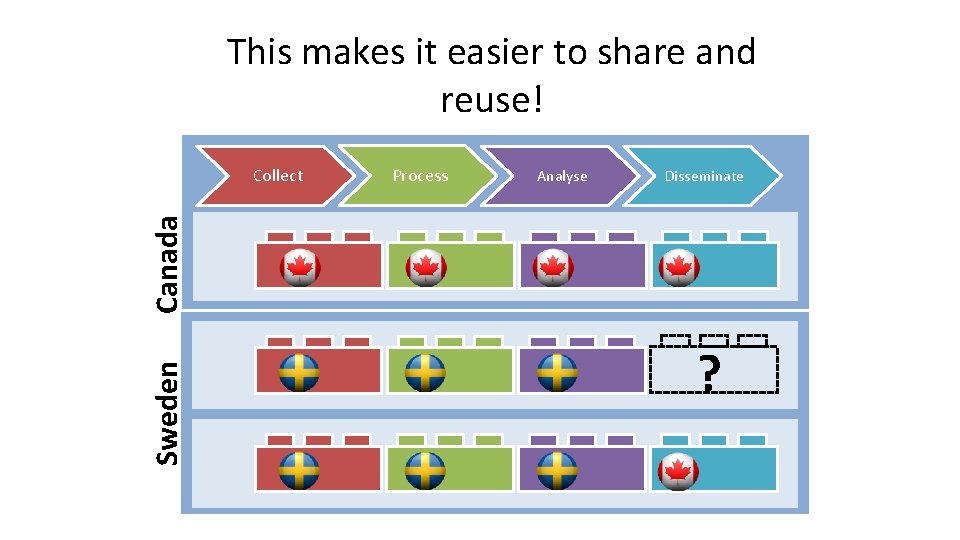 This makes it easier to share and reuse!

Collect
Process
Analyse
Disseminate

Canada

Sweden

?